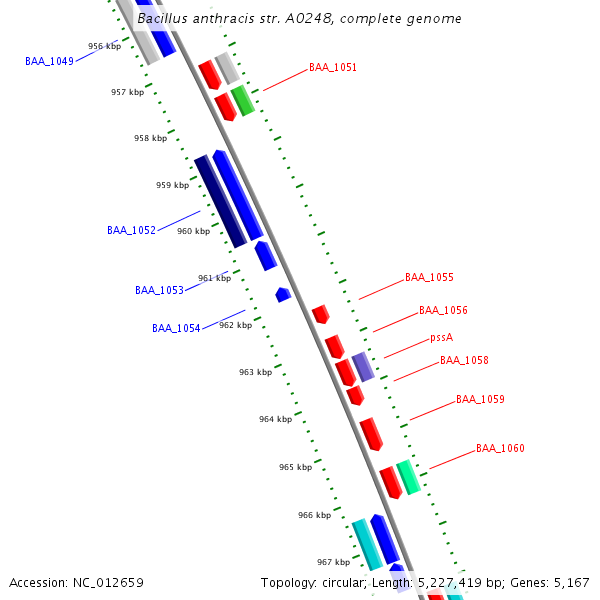 Bacillus anthracis str. A0248, complete genome

956 kbp
BAA_1049
BAA_1051
957 kbp
958 kbp
959 kbp
BAA_1052
960 kbp
961 kbp
BAA_1053
BAA_1055
BAA_1054
962 kbp
BAA_1056
pssA
BAA_1058
963 kbp
BAA_1059
964 kbp
BAA_1060
965 kbp
966 kbp
967 kbp

Accession: NC_012659
Topology: circular; Length: 5,227,419 bp; Genes: 5,167